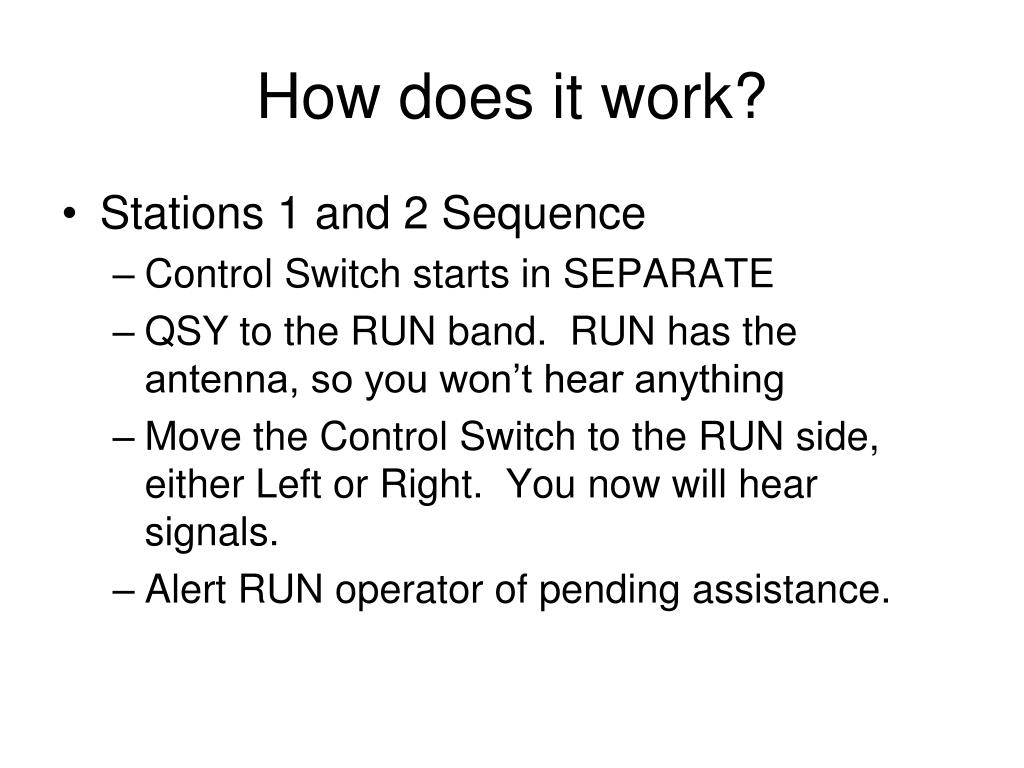 How does it work?

• Stations 1 and 2 Sequence
– Control Switch starts in SEPARATE
– QSY to the RUN band. RUN has the antenna, so you won’t hear anything
– Move the Control Switch to the RUN side, either Left or Right. You now will hear signals.
– Alert RUN operator of pending assistance.